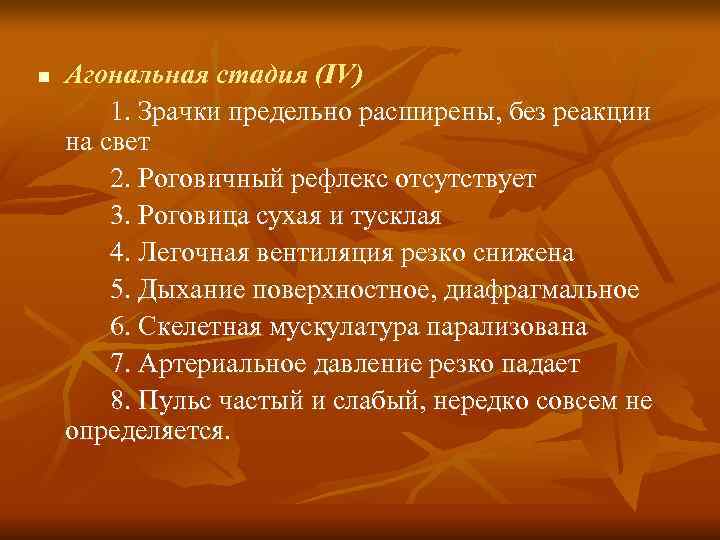 Агональная стадия (IV)

1. Зрачки предельно расширены, без реакции на свет

2. Роговичный рефлекс отсутствует

3. Роговица сухая и тусклая

4. Легочная вентиляция резко снижена

5. Дыхание поверхностное, диафрагмальное

6. Скелетная мускулатура парализована

7. Артериальное давление резко падает

8. Пульс частый и слабый, нередко совсем не определяется.